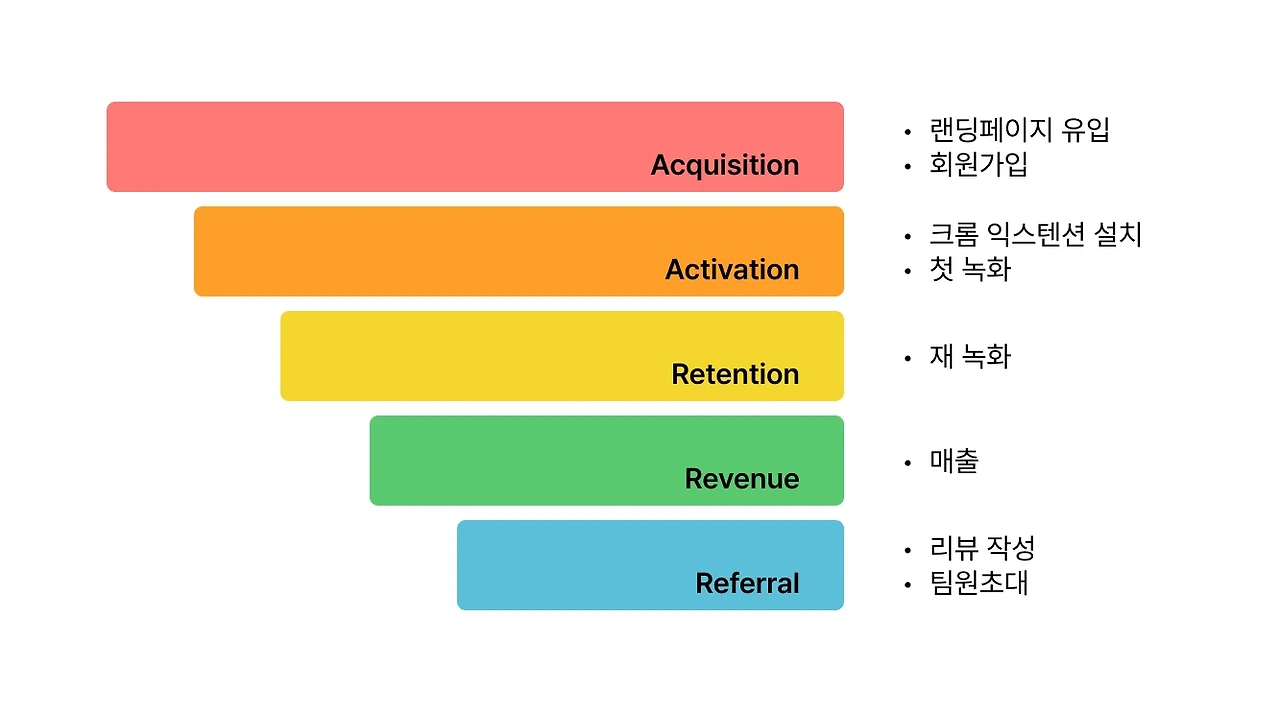 Acquisition

• 랜딩페이지 유입
• 회원가입

Activation

• 크롬 익스텐션 설치
• 첫 녹화

Retention

• 재 녹화

Revenue

• 매출

Referral

• 리뷰 작성
• 팀원초대